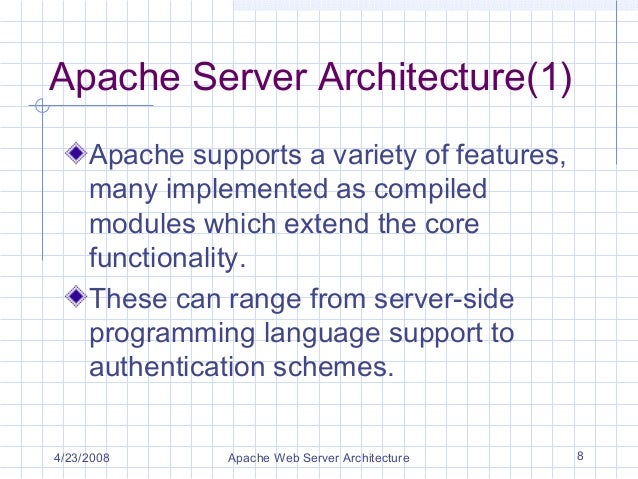 Apache Server Architecture(1)

Apache supports a variety of features, many implemented as compiled modules which extend the core functionality.

These can range from server-side programming language support to authentication schemes.

4/23/2008 Apache Web Server Architecture 8